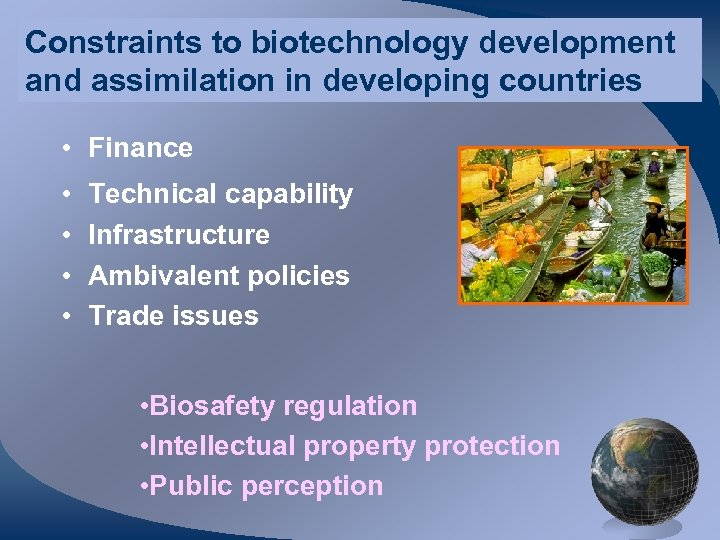 Constraints to biotechnology development and assimilation in developing countries

• Finance
• Technical capability
• Infrastructure
• Ambivalent policies
• Trade issues

•Biosafety regulation
•Intellectual property protection
•Public perception